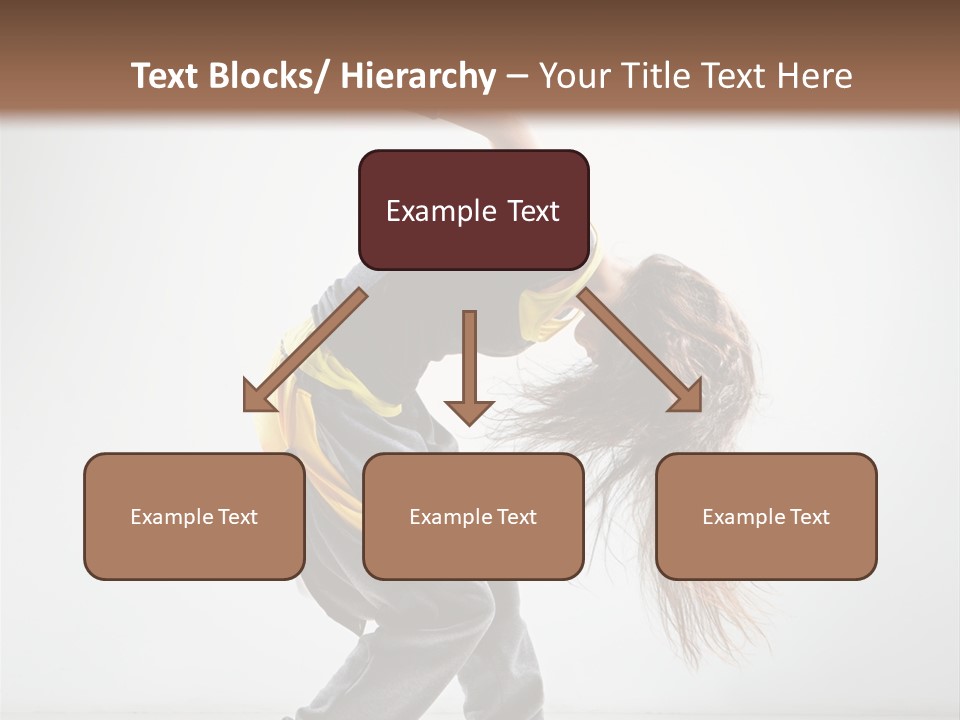 Text Blocks/ Hierarchy – Your Title Text Here

Example Text

Example Text

Example Text

Example Text